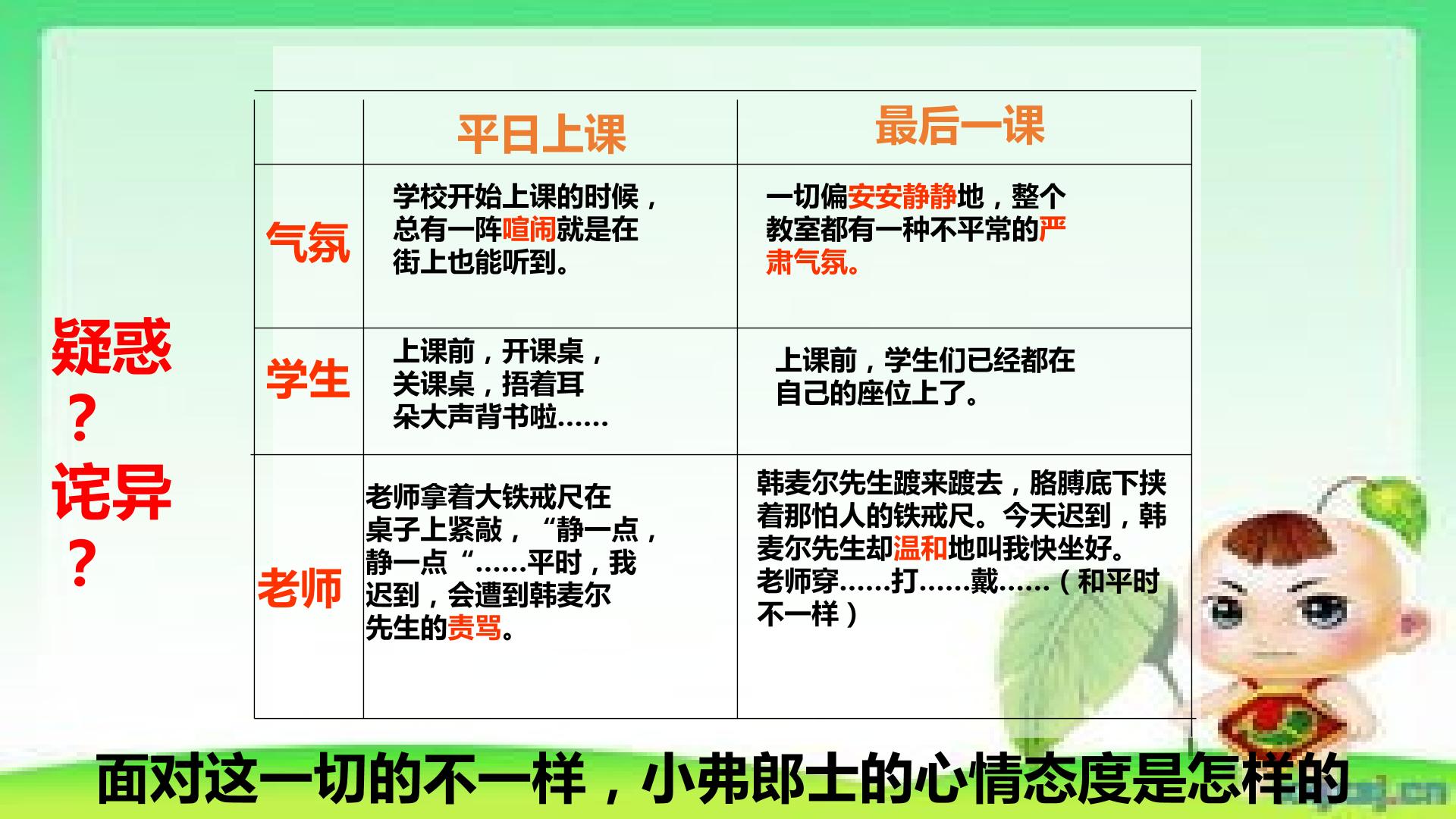 疑惑？诧异？

|  | 平日上课 | 最后一课 |
|---|---|---|
| 气氛 | 学校开始上课的时候，总有一阵喧闹就是在街上也能听到。 | 一切偏安安静静地，整个教室都有一种不平常的严肃气氛。 |
| 学生 | 上课前，开课桌，关课桌，捂着耳朵大声背书啦…… | 上课前，学生们已经都在自己的座位上了。 |
| 老师 | 老师拿着大铁戒尺在桌子上紧敲，“静一点，静一点“……平时，我迟到，会遭到韩麦尔先生的责骂。 | 韩麦尔先生踱来踱去，胳膊底下挟着那怕人的铁戒尺。今天迟到，韩麦尔先生却温和地叫我快坐好。老师穿……打……戴……（和平时不一样） |

面对这一切的不一样，小弗郎士的心情态度是怎样的